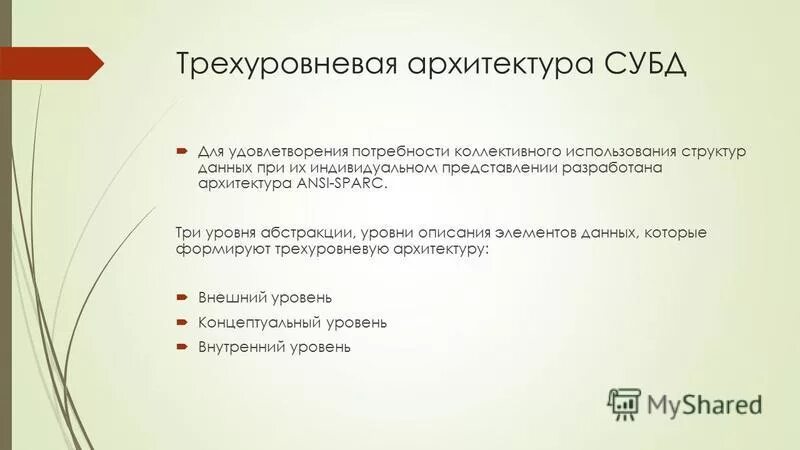 Трехуровневая архитектура СУБД

Для удовлетворения потребности коллективного использования структур данных при их индивидуальном представлении разработана архитектура ANSI-SPARC.

Три уровня абстракции, уровни описания элементов данных, которые формируют трехуровневую архитектуру:

Внешний уровень

Концептуальный уровень

Внутренний уровень

MyShared